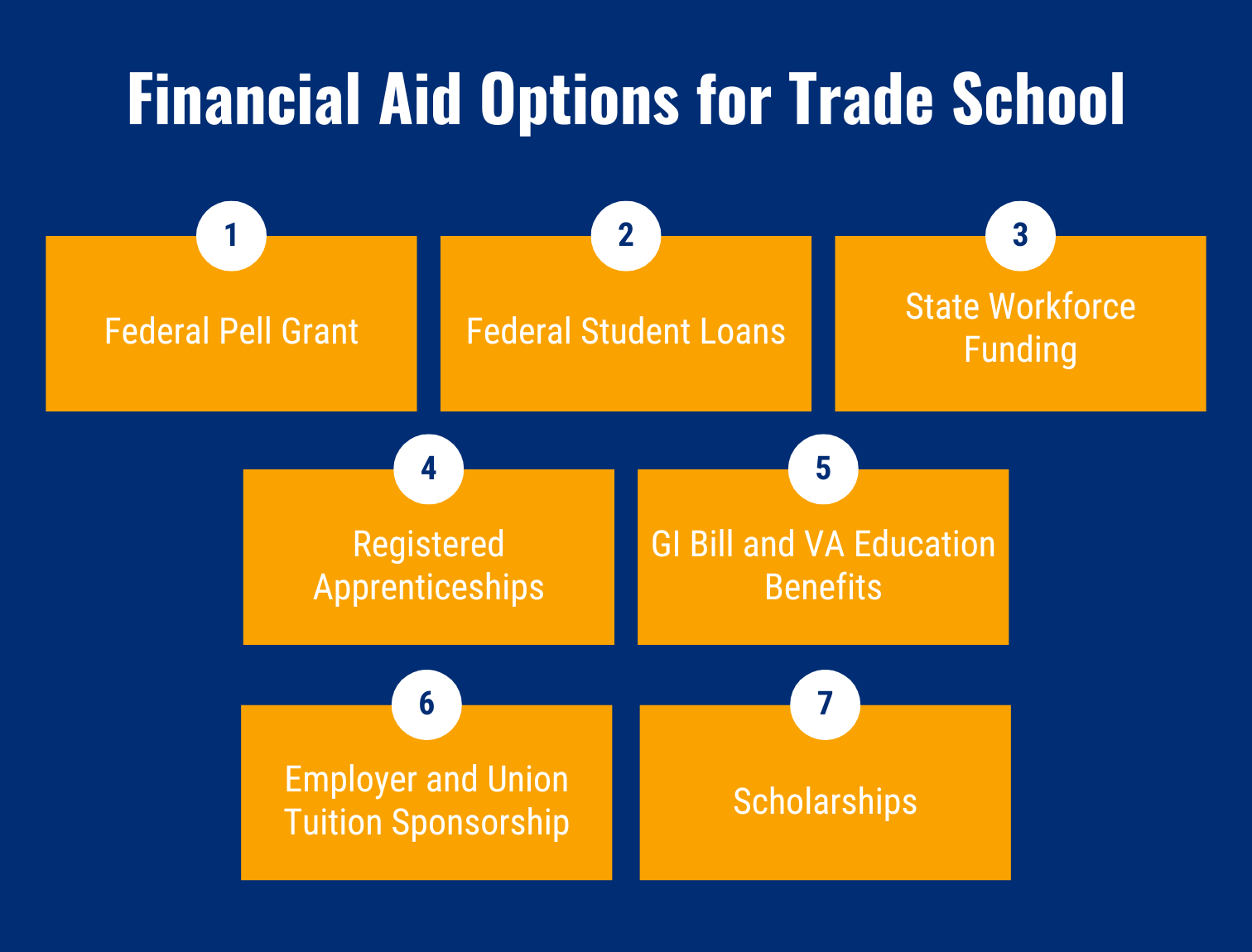 Financial Aid Options for Trade School

1
Federal Pell Grant

2
Federal Student Loans

3
State Workforce Funding

4
Registered Apprenticeships

5
GI Bill and VA Education Benefits

6
Employer and Union Tuition Sponsorship

7
Scholarships